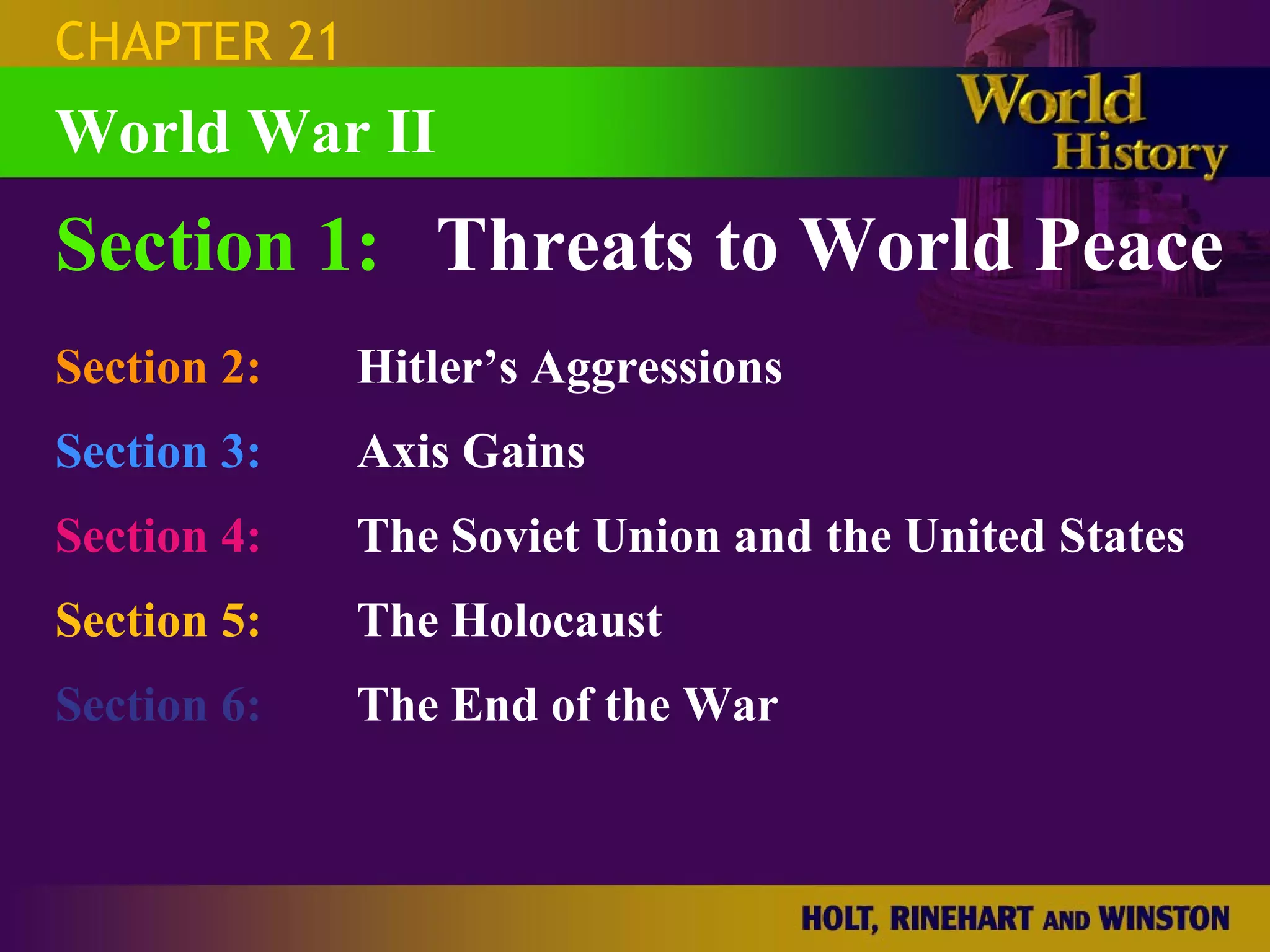 CHAPTER 21

World War II

World History

Section 1: Threats to World Peace

Section 2: Hitler’s Aggressions

Section 3: Axis Gains

Section 4: The Soviet Union and the United States

Section 5: The Holocaust

Section 6: The End of the War

HOLT, RINEHART AND WINSTON